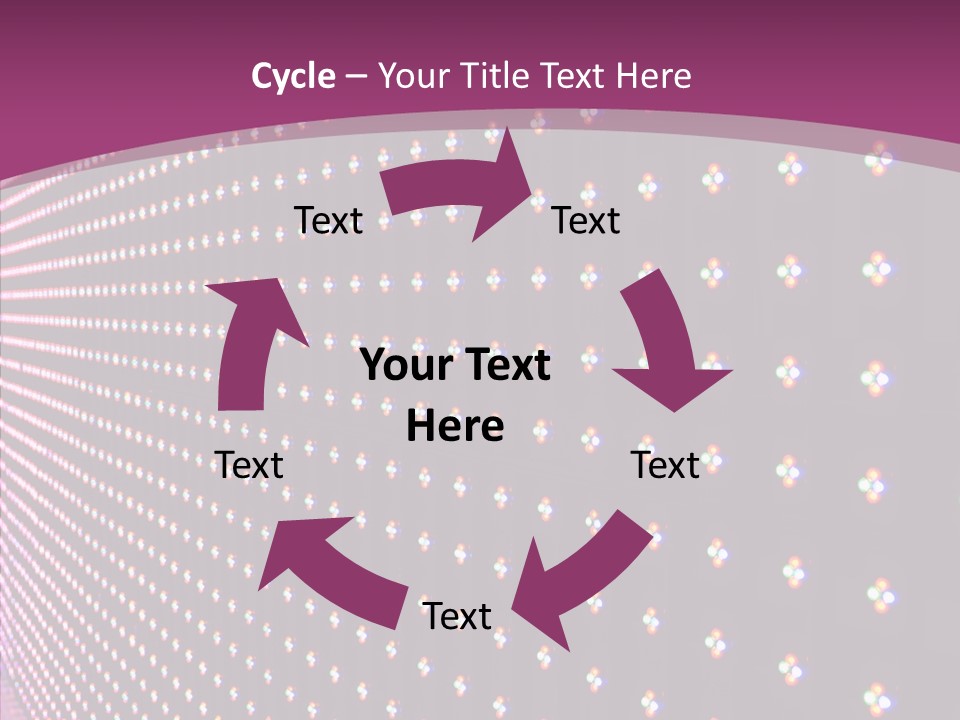 Cycle – Your Title Text Here

Text

Text

Your Text Here

Text

Text

Text